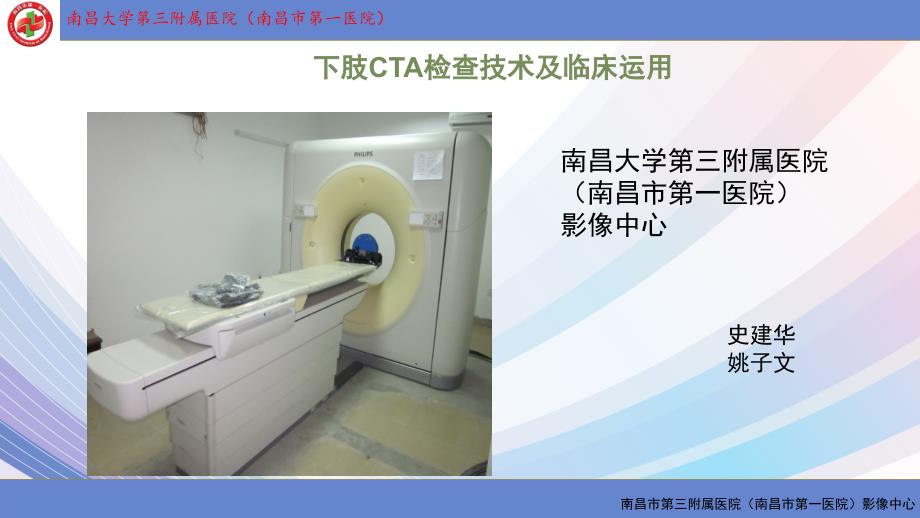 南昌大学第三附属医院（南昌市第一医院）

下肢CTA检查技术及临床运用

PHILIPS

南昌大学第三附属医院
（南昌市第一医院）
影像中心

史建华
姚子文

南昌市第三附属医院（南昌市第一医院）影像中心